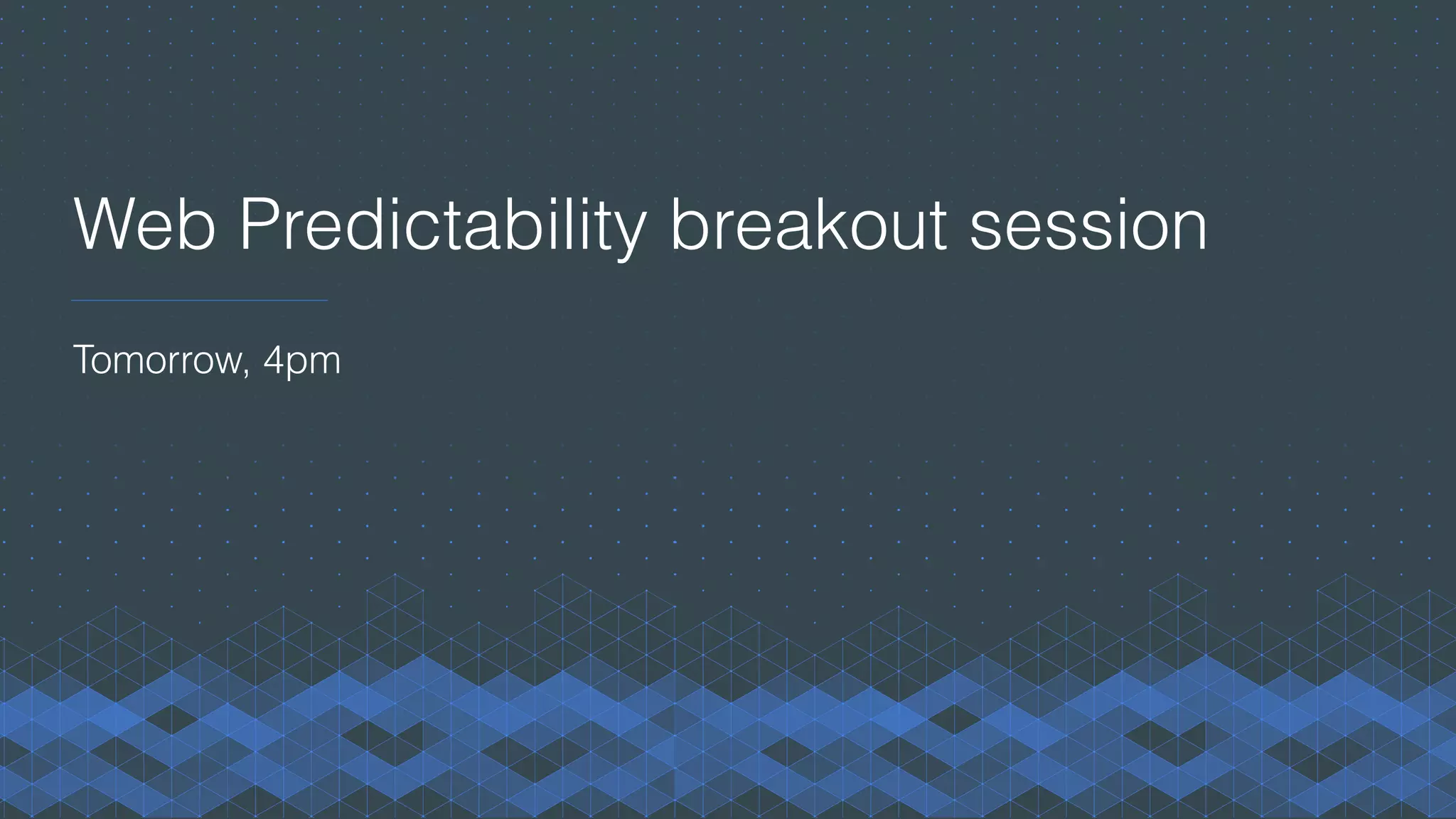 Web Predictability breakout session

Tomorrow, 4pm